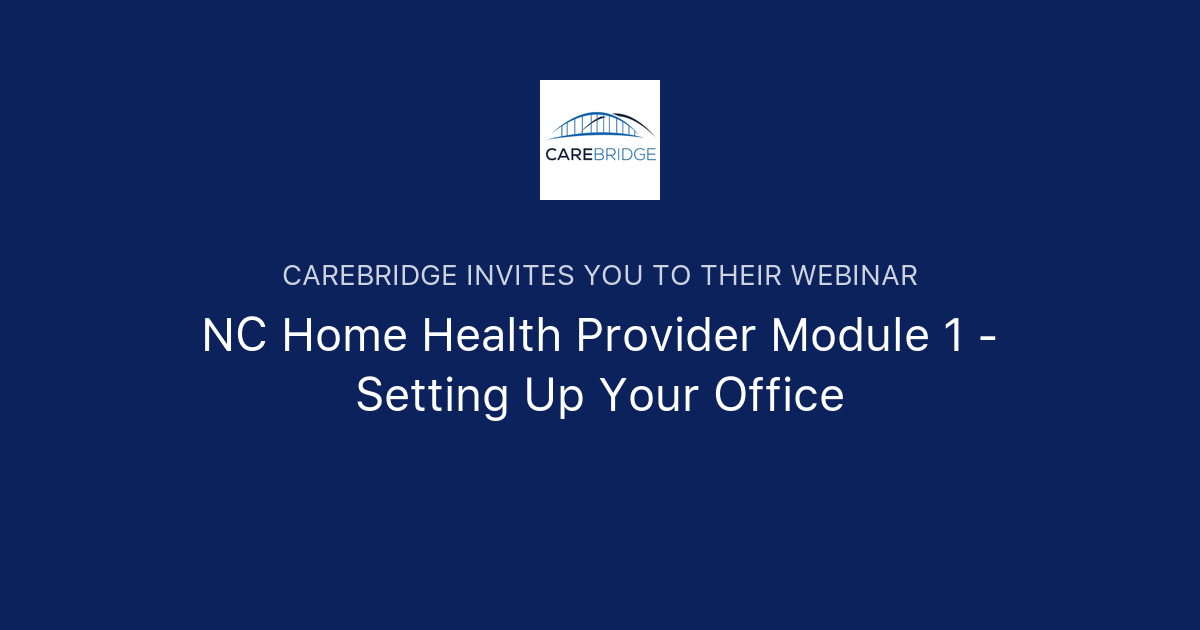 CAREBRIDGE

CAREBRIDGE INVITES YOU TO THEIR WEBINAR

NC Home Health Provider Module 1 - Setting Up Your Office